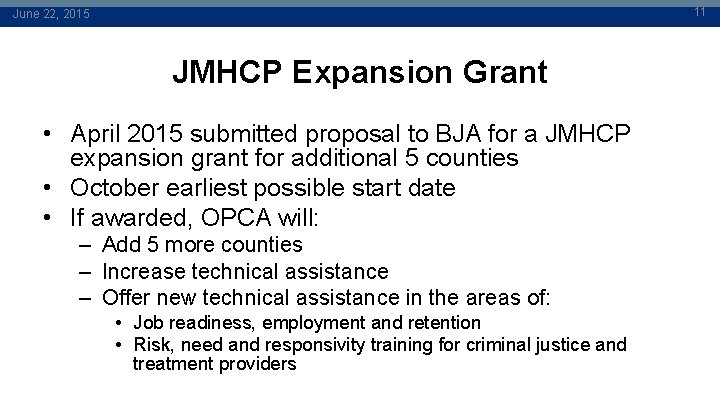 June 22, 2015

11

JMHCP Expansion Grant

• April 2015 submitted proposal to BJA for a JMHCP expansion grant for additional 5 counties
• October earliest possible start date
• If awarded, OPCA will:
– Add 5 more counties
– Increase technical assistance
– Offer new technical assistance in the areas of:
• Job readiness, employment and retention
• Risk, need and responsivity training for criminal justice and treatment providers